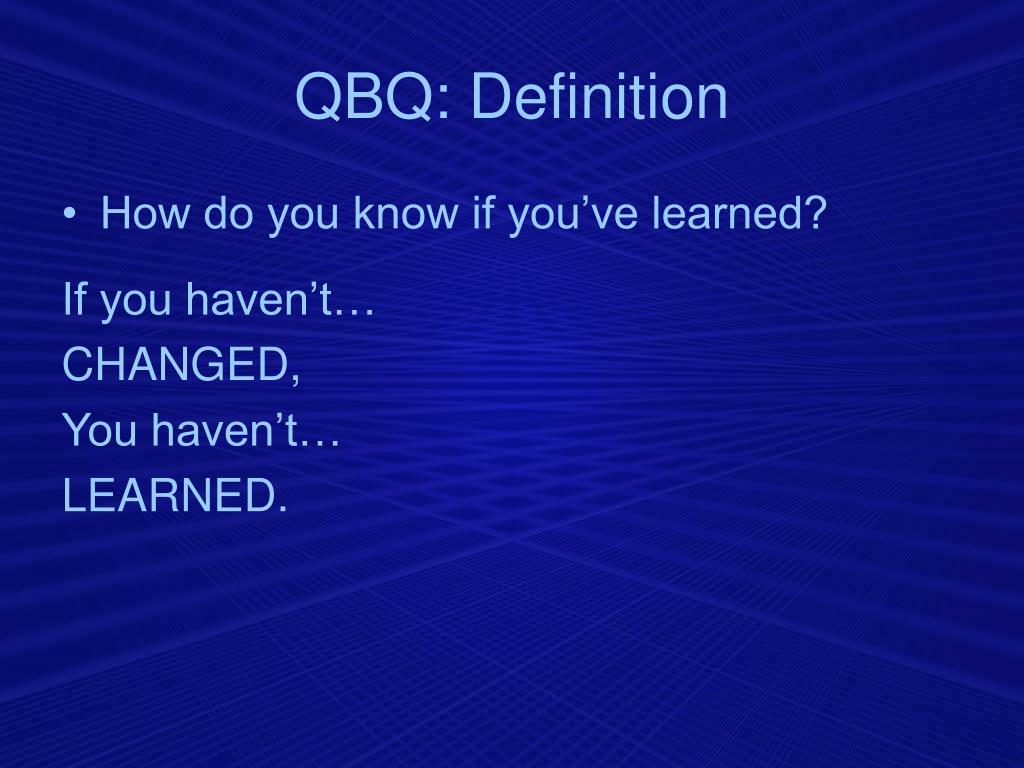 QBQ: Definition

• How do you know if you’ve learned?

If you haven’t…
CHANGED,
You haven’t…
LEARNED.